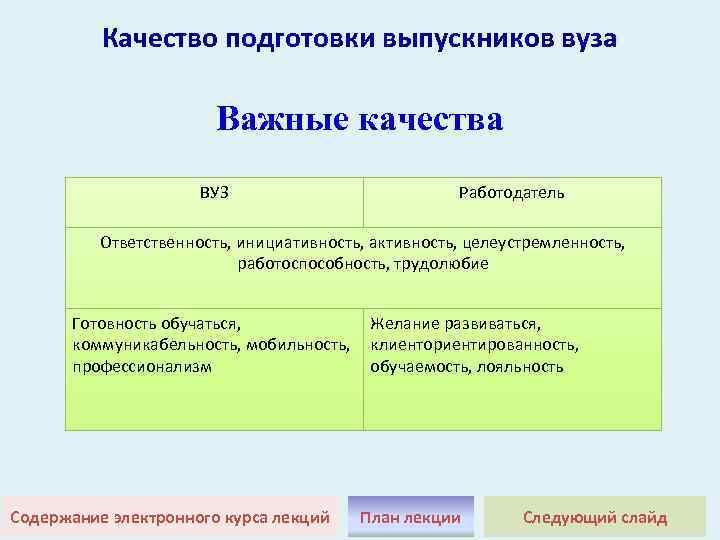 Качество подготовки выпускников вуза

Важные качества

| ВУЗ | Работодатель |
|---|---|
| Ответственность, инициативность, активность, целеустремленность, работоспособность, трудолюбие | |
| Готовность обучаться, коммуникабельность, мобильность, профессионализм | Желание развиваться, клиенториентированность, обучаемость, лояльность |

Содержание электронного курса лекций

План лекции

Следующий слайд